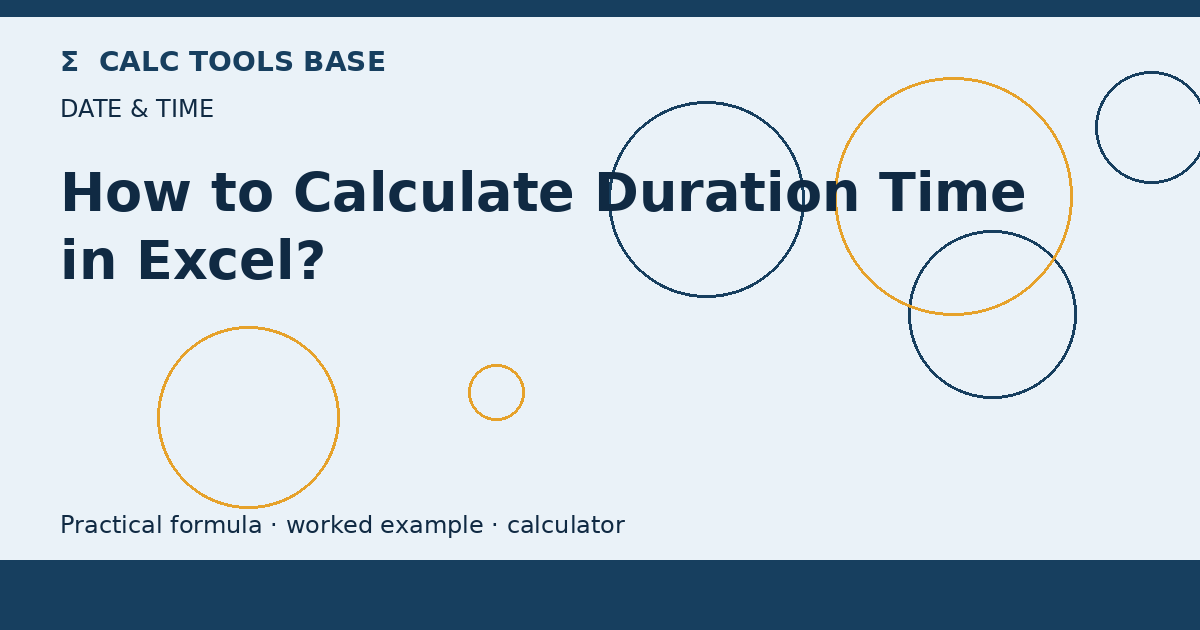 Σ CALC TOOLS BASE

DATE & TIME

How to Calculate Duration Time in Excel?

Practical formula · worked example · calculator